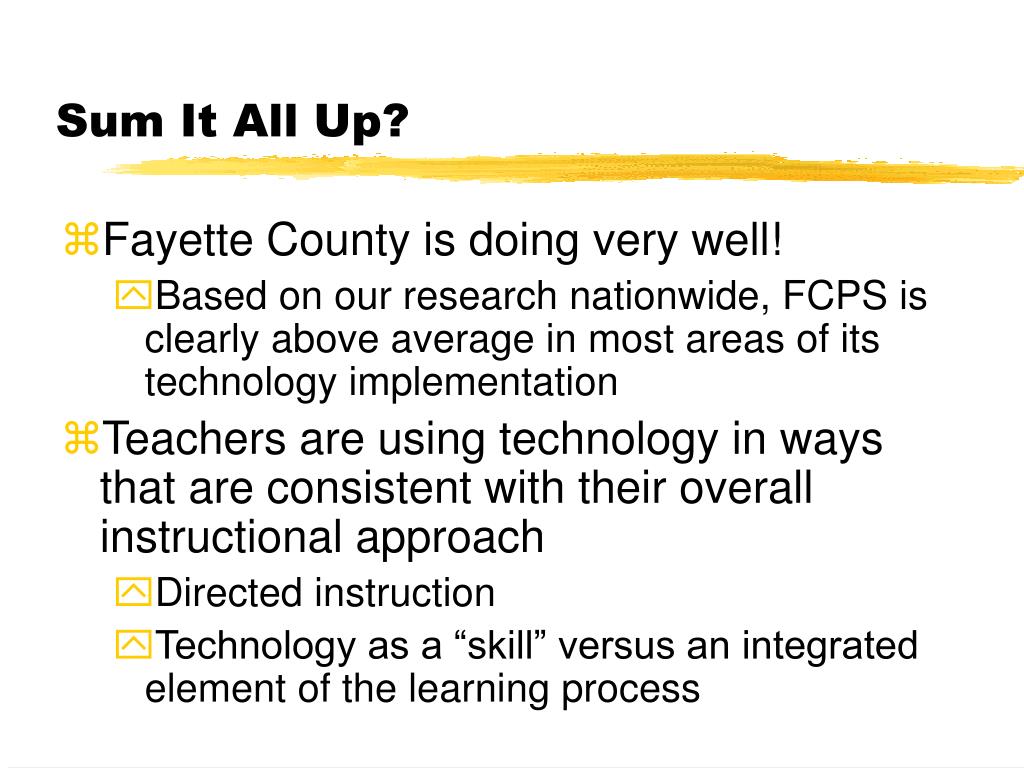 Sum It All Up?

Fayette County is doing very well!

Based on our research nationwide, FCPS is clearly above average in most areas of its technology implementation

Teachers are using technology in ways that are consistent with their overall instructional approach

Directed instruction

Technology as a “skill” versus an integrated element of the learning process